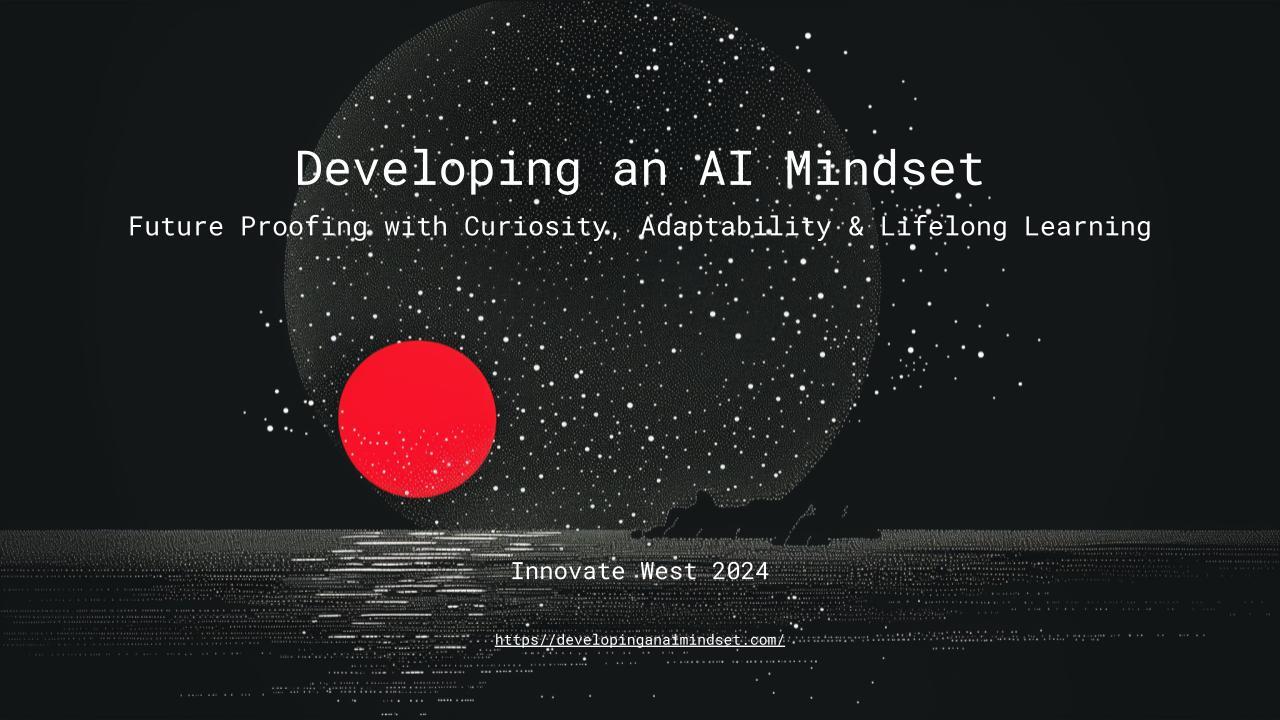 Developing an AI Mindset

Future Proofing with Curiosity, Adaptability & Lifelong Learning

Innovate West 2024

https://developinganaimindset.com/